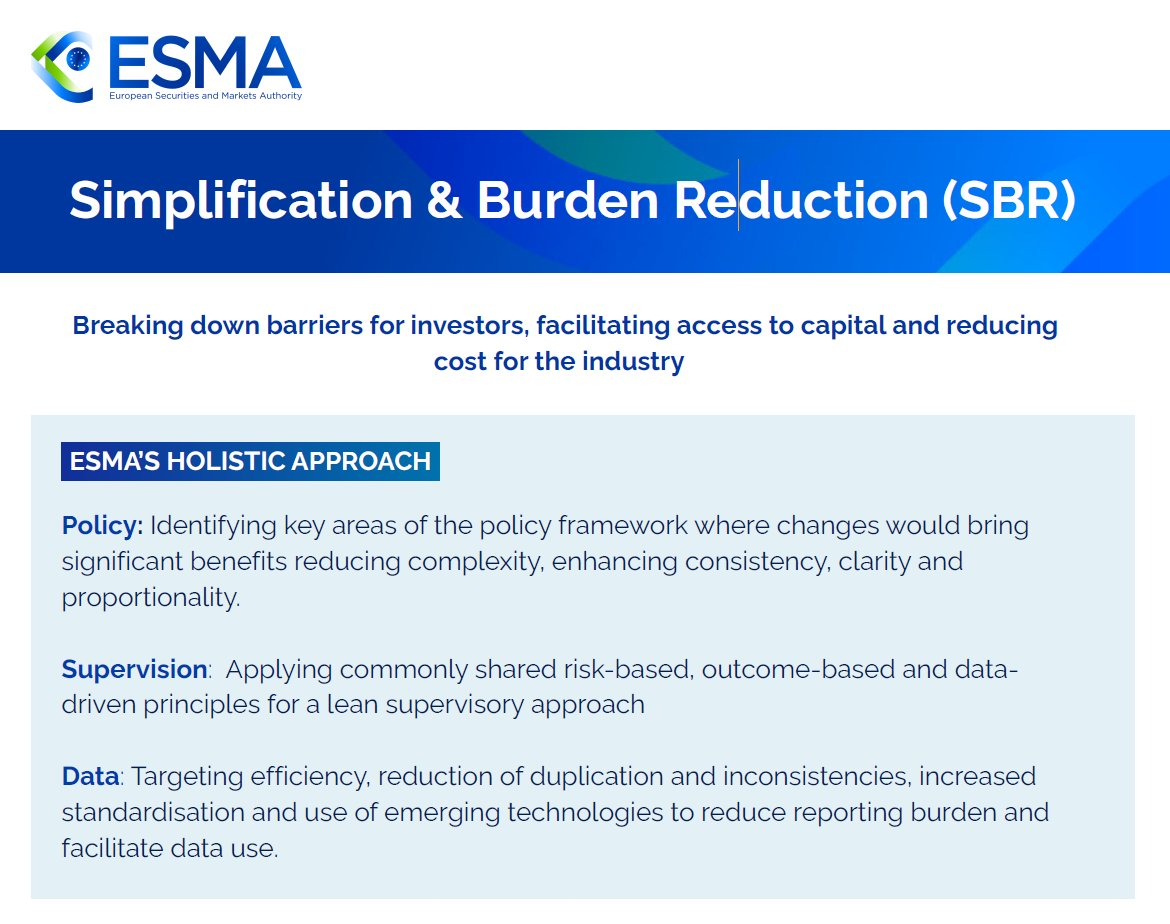 ESMA
European Securities and Markets Authority

Simplification & Burden Reduction (SBR)

Breaking down barriers for investors, facilitating access to capital and reducing cost for the industry

ESMA'S HOLISTIC APPROACH

Policy: Identifying key areas of the policy framework where changes would bring significant benefits reducing complexity, enhancing consistency, clarity and proportionality.

Supervision: Applying commonly shared risk-based, outcome-based and data-driven principles for a lean supervisory approach

Data: Targeting efficiency, reduction of duplication and inconsistencies, increased standardisation and use of emerging technologies to reduce reporting burden and facilitate data use.